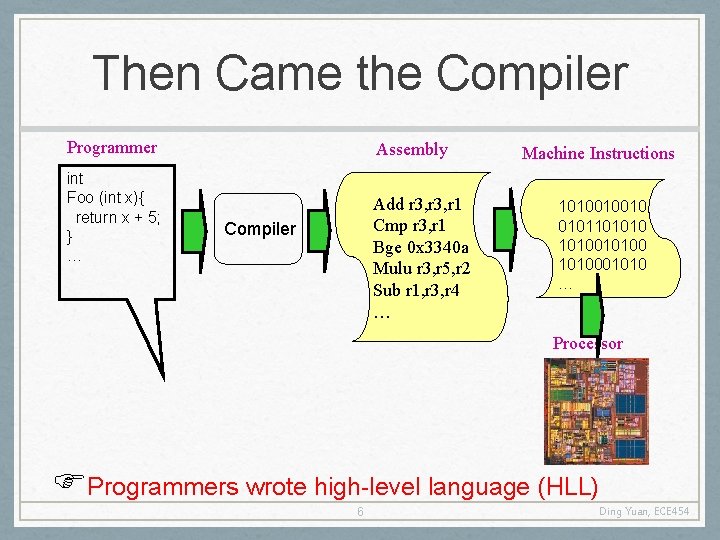 Then Came the Compiler

Programmer

int
Foo (int x){
return x + 5;
}
…

Compiler

Assembly

Add r3,r3,r1
Cmp r3,r1
Bge 0x3340a
Mulu r3,r5,r2
Sub r1,r3,r4
…

Machine Instructions

1010010010
0101101010
1010010100
1010001010
…

Processor

☞Programmers wrote high-level language (HLL)

6

Ding Yuan, ECE454